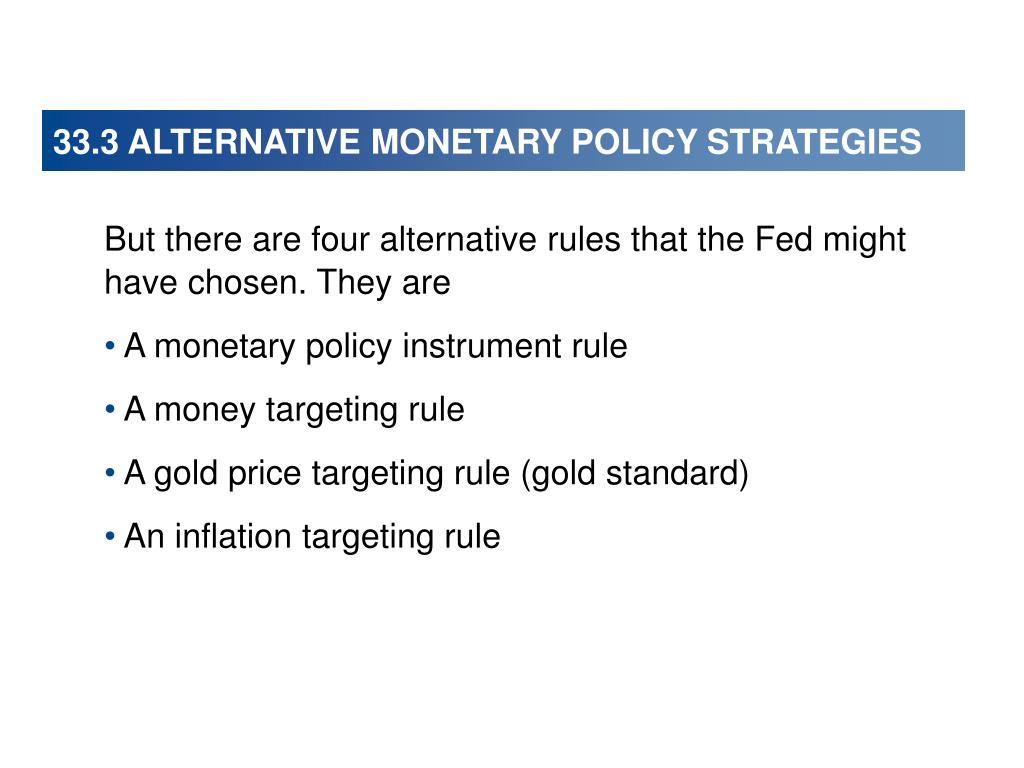 33.3 ALTERNATIVE MONETARY POLICY STRATEGIES

But there are four alternative rules that the Fed might have chosen. They are

• A monetary policy instrument rule

• A money targeting rule

• A gold price targeting rule (gold standard)

• An inflation targeting rule